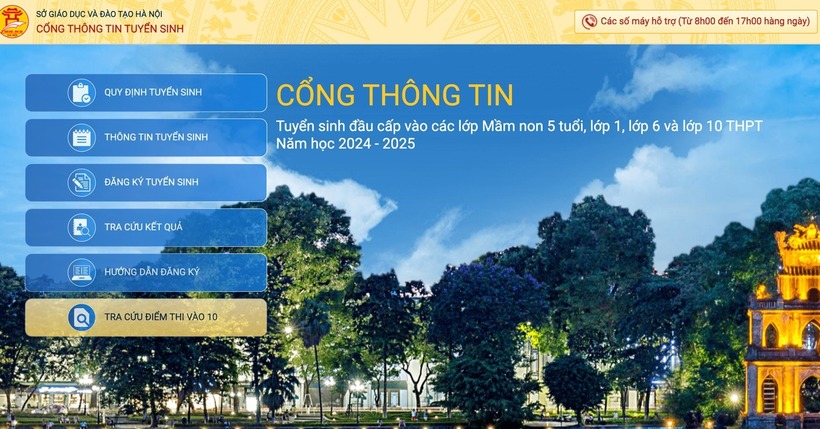 SỞ GIÁO DỤC VÀ ĐÀO TẠO HÀ NỘI
CỔNG THÔNG TIN TUYỂN SINH

Các số máy hỗ trợ (Từ 8h00 đến 17h00 hàng ngày)

QUY ĐỊNH TUYỂN SINH

THÔNG TIN TUYỂN SINH

ĐĂNG KÝ TUYỂN SINH

TRA CỨU KẾT QUẢ

HƯỚNG DẪN ĐĂNG KÝ

TRA CỨU ĐIỂM THI VÀO 10

CỔNG THÔNG TIN

Tuyển sinh đầu cấp vào các lớp Mầm non 5 tuổi, lớp 1, lớp 6 và lớp 10 THPT
Năm học 2024 - 2025